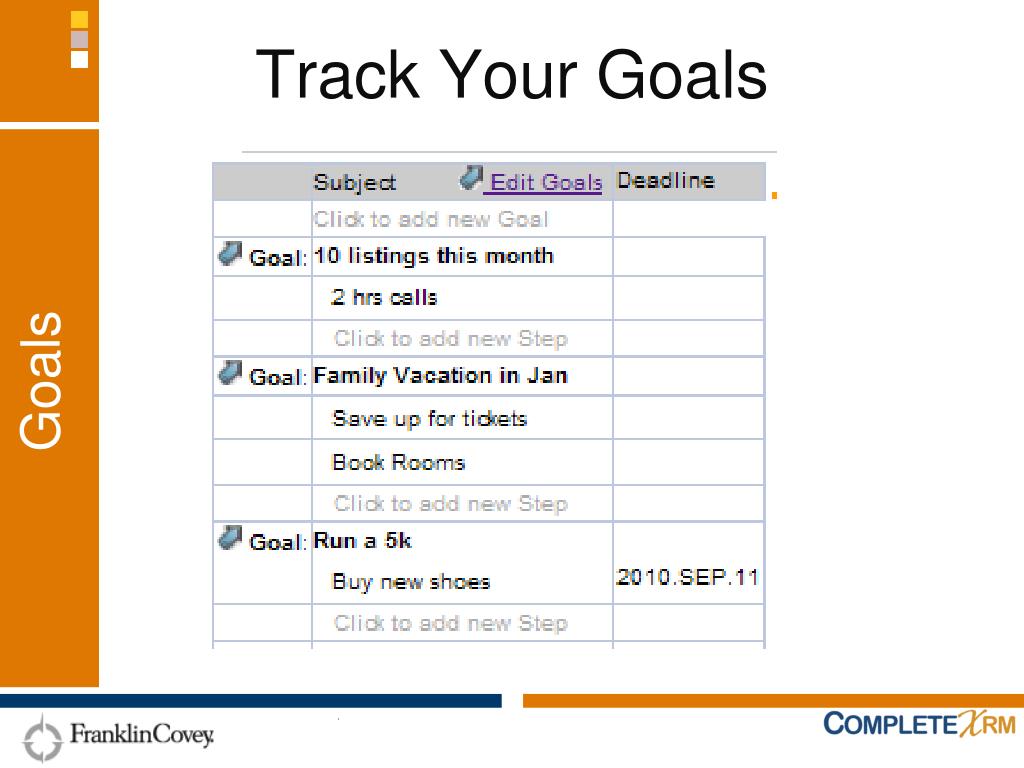 Goals

Track Your Goals

| | Subject Edit Goals | Deadline |
|---|---|---|
| | Click to add new Goal | |
| Goal: | 10 listings this month | |
| | 2 hrs calls | |
| | Click to add new Step | |
| Goal: | Family Vacation in Jan | |
| | Save up for tickets | |
| | Book Rooms | |
| | Click to add new Step | |
| Goal: | Run a 5k | |
| | Buy new shoes | 2010.SEP.11 |
| | Click to add new Step | |

FranklinCovey.

COMPLETEXRM